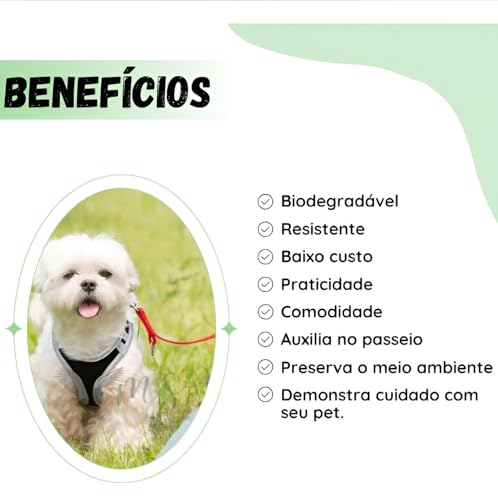 BENEFÍCIOS

Biodegradável
Resistente
Baixo custo
Praticidade
Comodidade
Auxilia no passeio
Preserva o meio ambiente
Demonstra cuidado com seu pet.